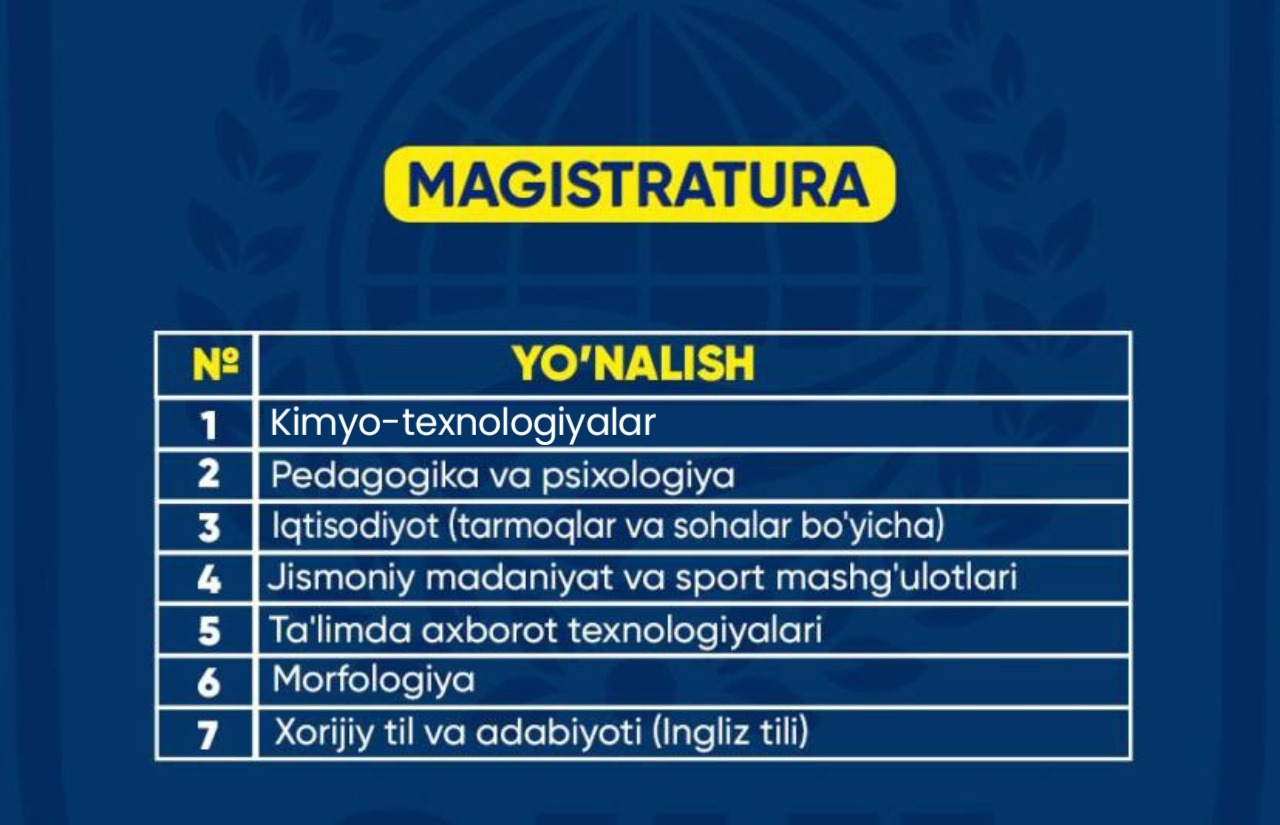 MAGISTRATURA

| № | YO'NALISH |
|---|---|
| 1 | Kimyo-texnologiyalar |
| 2 | Pedagogika va psixologiya |
| 3 | Iqtisodiyot (tarmoqlar va sohalar bo'yicha) |
| 4 | Jismoniy madaniyat va sport mashg'ulotlari |
| 5 | Ta'limda axborot texnologiyalari |
| 6 | Morfologiya |
| 7 | Xorijiy til va adabiyoti (Ingliz tili) |